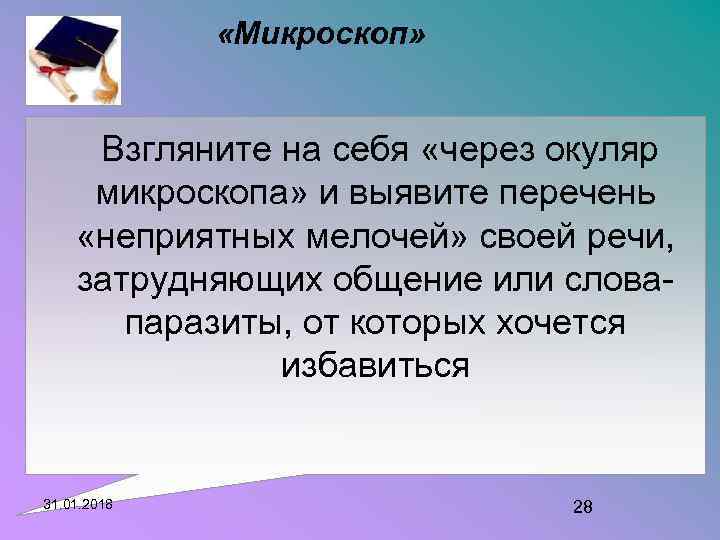 «Микроскоп»

Взгляните на себя «через окуляр микроскопа» и выявите перечень «неприятных мелочей» своей речи, затрудняющих общение или слова-паразиты, от которых хочется избавиться

31.01.2018

28